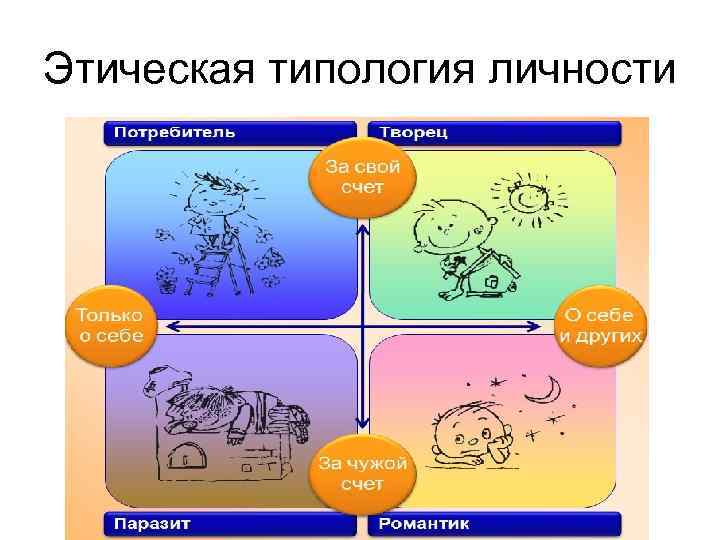 Этическая типология личности

Потребитель

Творец

За свой счет

Только о себе

О себе и других

За чужой счет

Паразит

Романтик